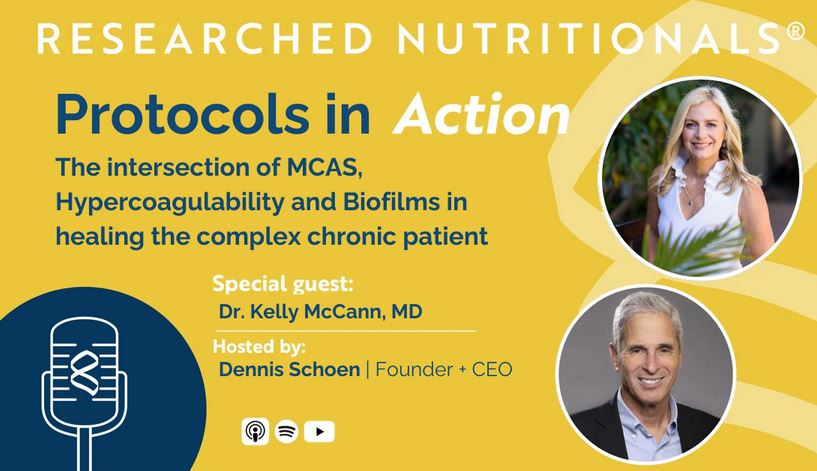 RESEARCHED NUTRITIONALS®

Protocols in Action

The intersection of MCAS, Hypercoagulability and Biofilms in healing the complex chronic patient

Special guest:
Dr. Kelly McCann, MD

Hosted by:
Dennis Schoen | Founder + CEO